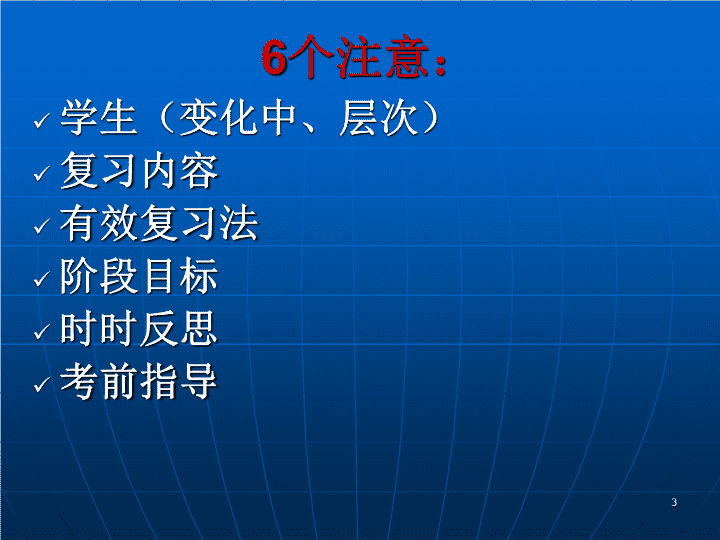 6个注意：

✓ 学生（变化中、层次）
✓ 复习内容
✓ 有效复习法
✓ 阶段目标
✓ 时时反思
✓ 考前指导

3